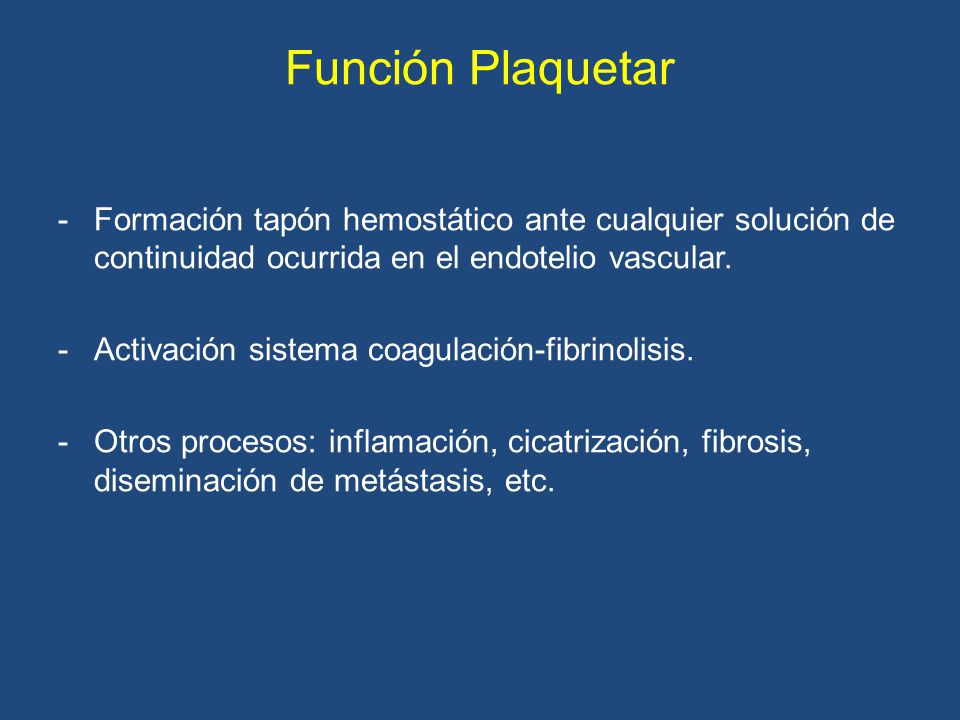 Función Plaquetar

- Formación tapón hemostático ante cualquier solución de continuidad ocurrida en el endotelio vascular.

- Activación sistema coagulación-fibrinolisis.

- Otros procesos: inflamación, cicatrización, fibrosis, diseminación de metástasis, etc.